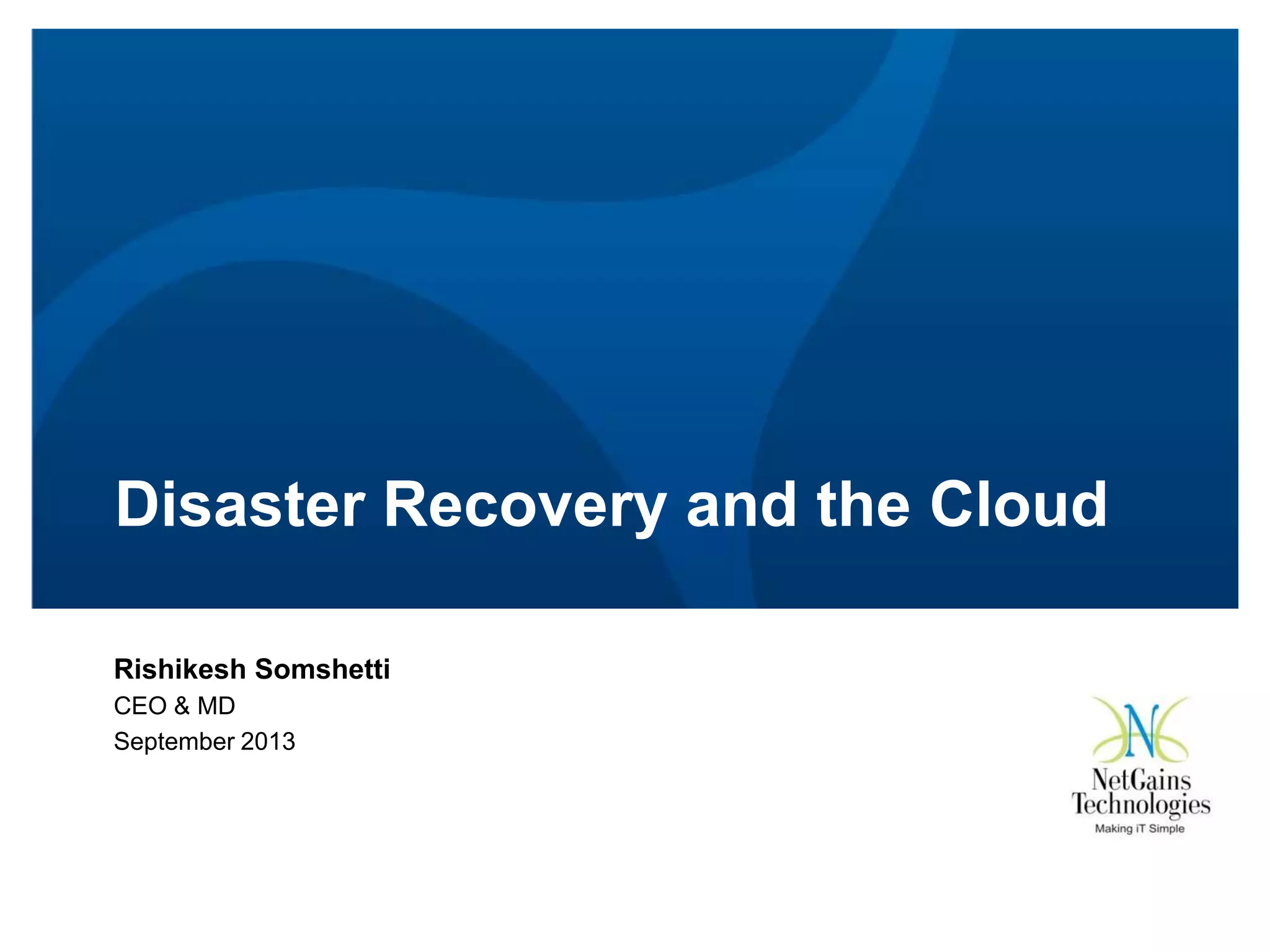 Disaster Recovery and the Cloud

Rishikesh Somshetti
CEO & MD
September 2013

N
NetGains Technologies
Making iT Simple